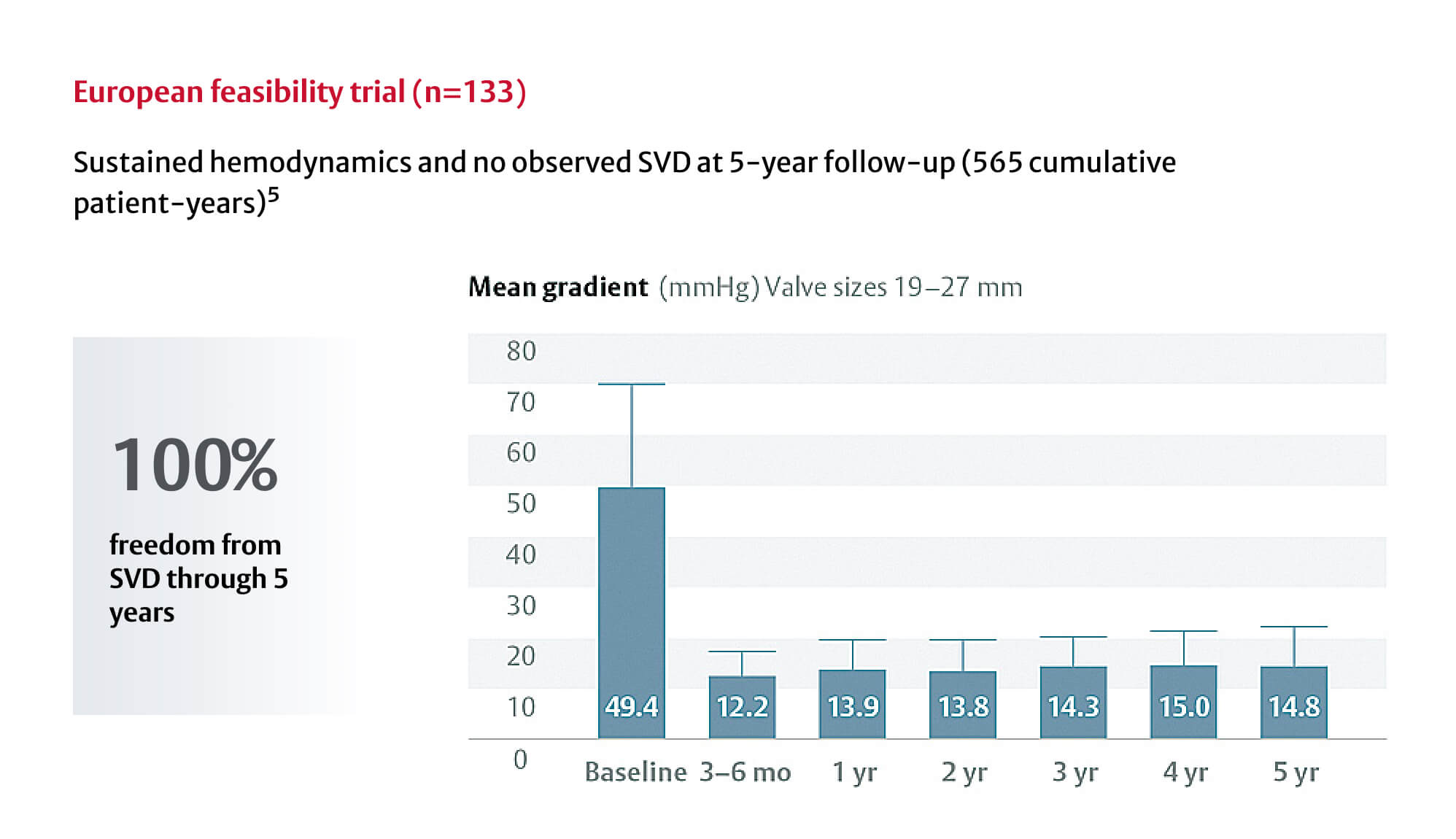 European feasibility trial (n=133)

Sustained hemodynamics and no observed SVD at 5-year follow-up (565 cumulative patient-years)$^5$

100%

freedom from SVD through 5 years

Mean gradient (mmHg) Valve sizes 19–27 mm

80
70
60
50
40
30
20
10
0

49.4
12.2
13.9
13.8
14.3
15.0
14.8

Baseline 3–6 mo 1 yr 2 yr 3 yr 4 yr 5 yr